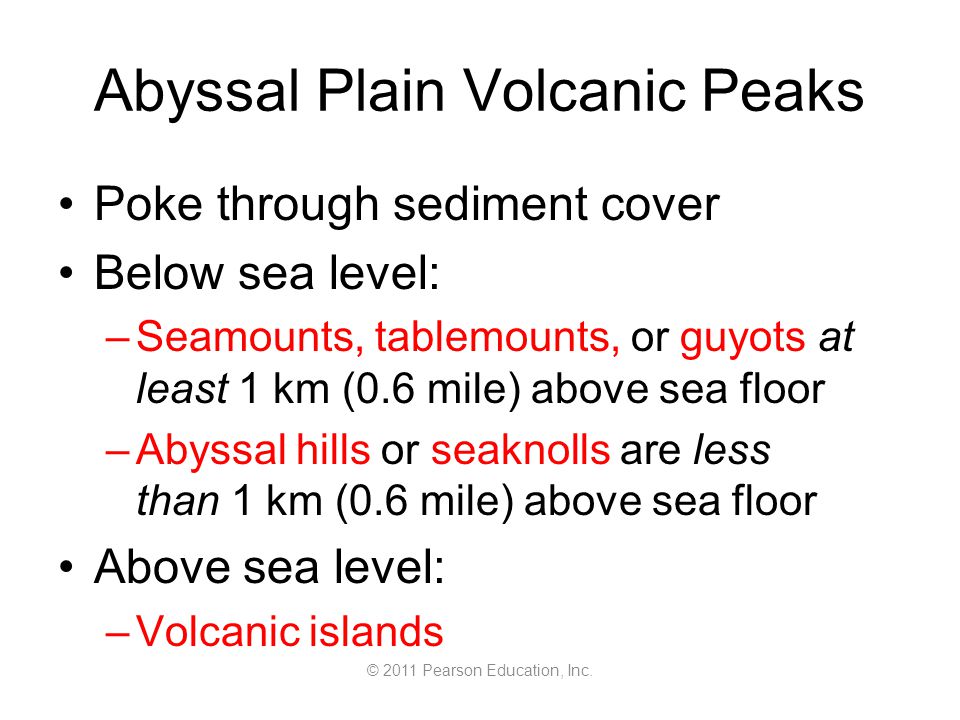 Abyssal Plain Volcanic Peaks

• Poke through sediment cover
• Below sea level:
  – Seamounts, tablemounts, or guyots at least 1 km (0.6 mile) above sea floor
  – Abyssal hills or seaknolls are less than 1 km (0.6 mile) above sea floor
• Above sea level:
  – Volcanic islands

© 2011 Pearson Education, Inc.